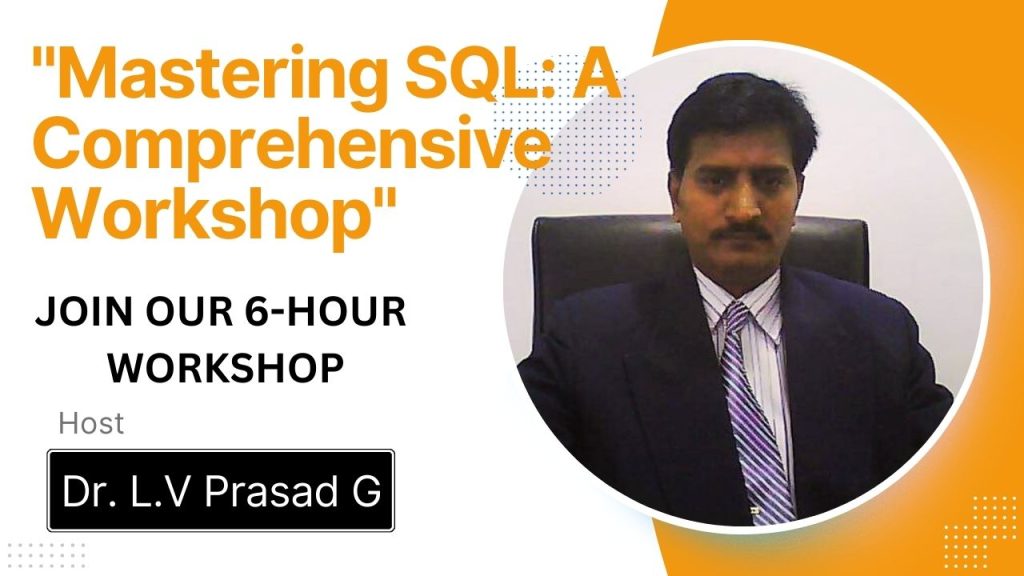 "Mastering SQL: A Comprehensive Workshop"

JOIN OUR 6-HOUR WORKSHOP

Host

Dr. L.V Prasad G